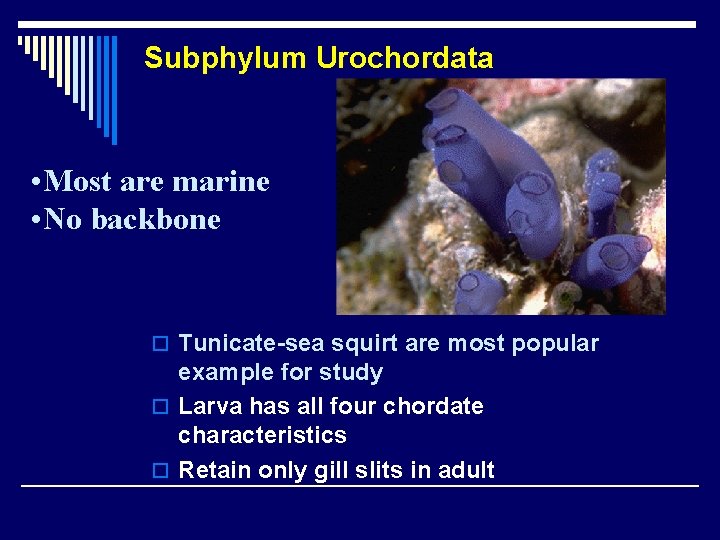 Subphylum Urochordata

•Most are marine
•No backbone

□ Tunicate-sea squirt are most popular example for study
□ Larva has all four chordate characteristics
□ Retain only gill slits in adult